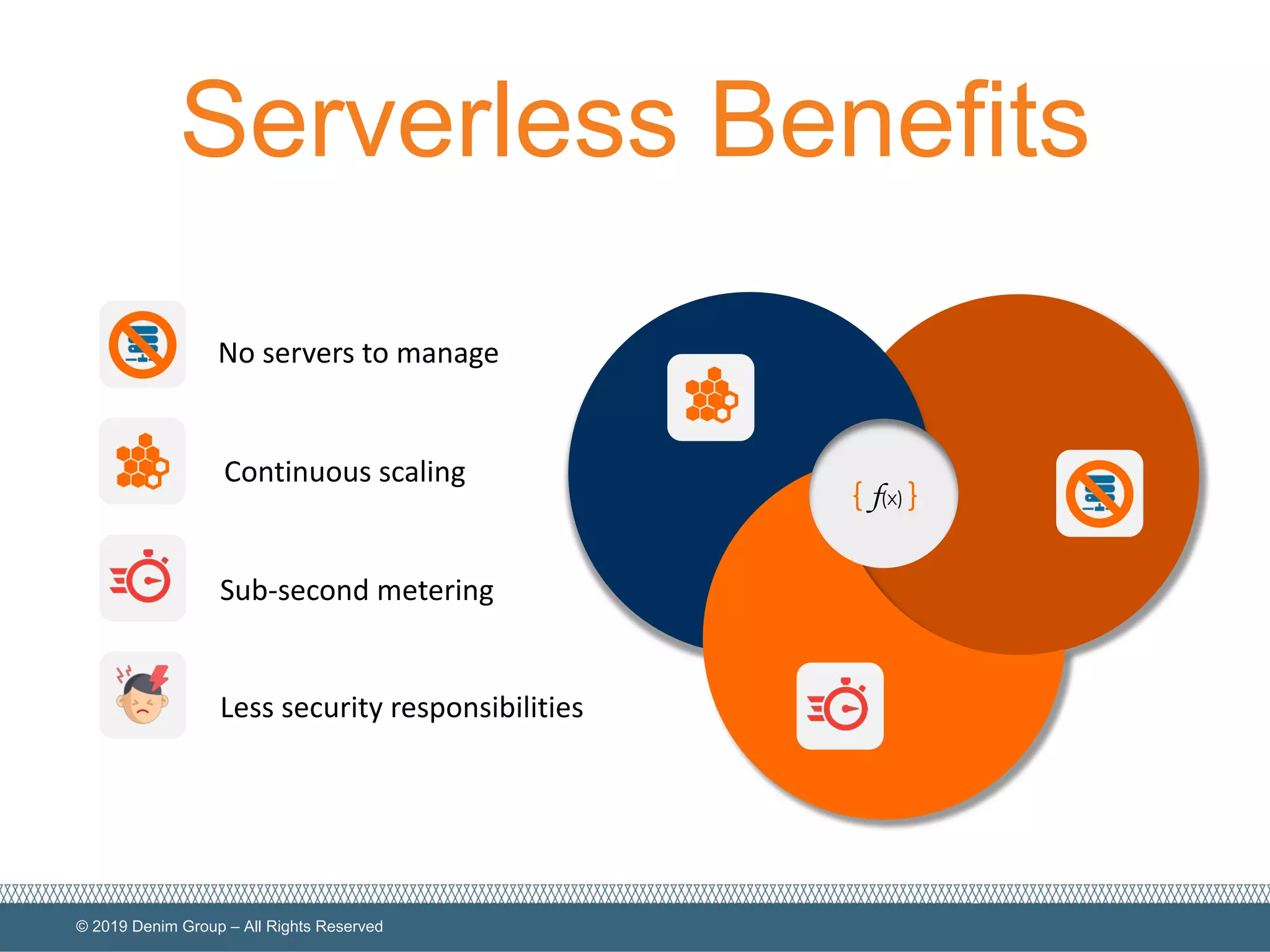 Serverless Benefits

No servers to manage

Continuous scaling

Sub-second metering

Less security responsibilities

{ $f(x)$ }

© 2019 Denim Group – All Rights Reserved